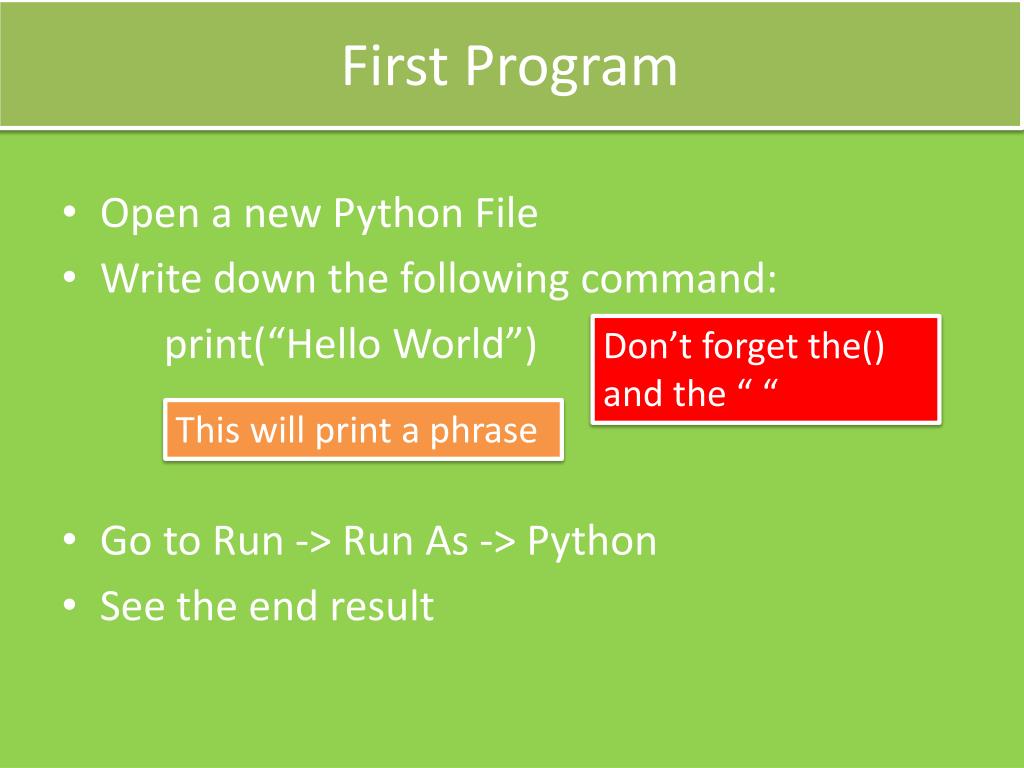 First Program

• Open a new Python File
• Write down the following command:
print(“Hello World”)

Don’t forget the() and the “ “

This will print a phrase

• Go to Run -> Run As -> Python
• See the end result